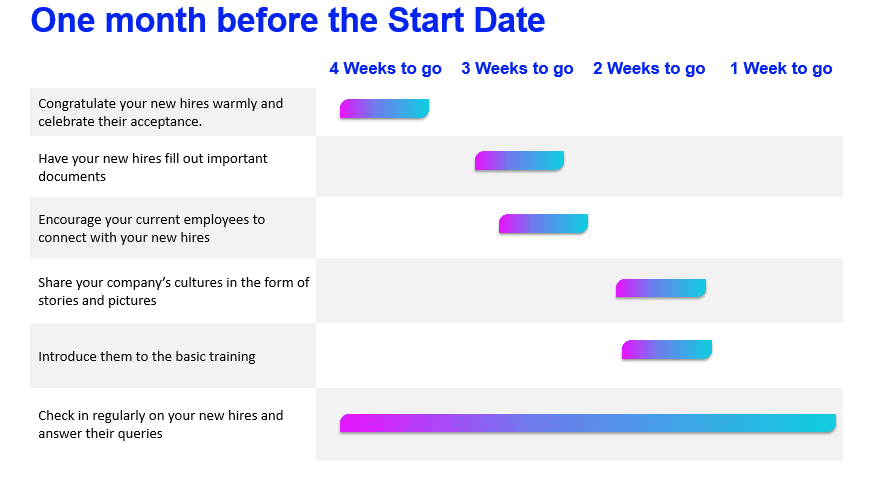 One month before the Start Date

4 Weeks to go 3 Weeks to go 2 Weeks to go 1 Week to go

Congratulate your new hires warmly and celebrate their acceptance.

Have your new hires fill out important documents

Encourage your current employees to connect with your new hires

Share your company's cultures in the form of stories and pictures

Introduce them to the basic training

Check in regularly on your new hires and answer their queries